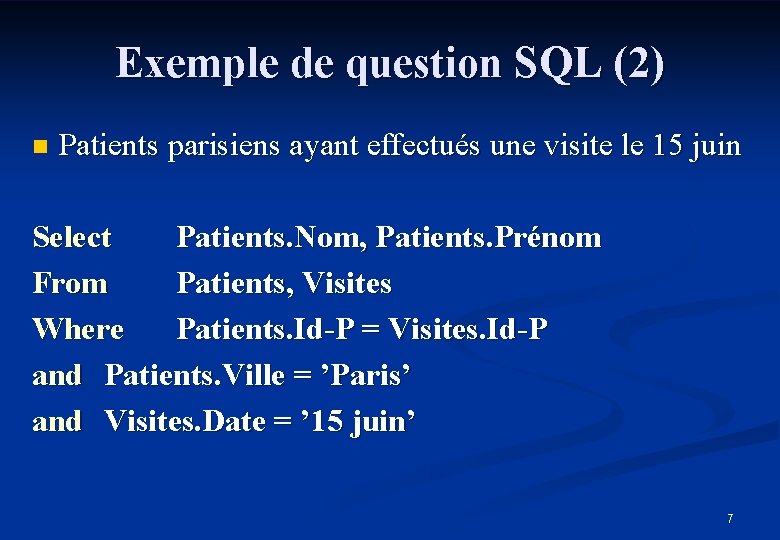 Exemple de question SQL (2)

Patients parisiens ayant effectués une visite le 15 juin

Select Patients.Nom, Patients.Prénom
From Patients, Visites
Where Patients.Id-P = Visites.Id-P
and Patients.Ville = ’Paris’
and Visites.Date = ’15 juin’

7